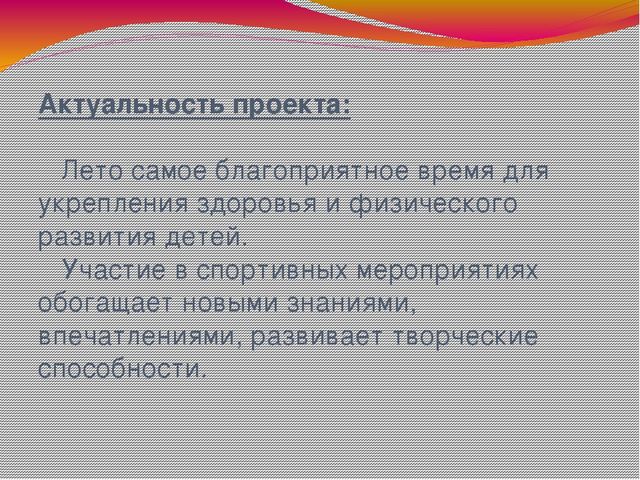 Актуальность проекта:

Лето самое благоприятное время для укрепления здоровья и физического развития детей.

Участие в спортивных мероприятиях обогащает новыми знаниями, впечатлениями, развивает творческие способности.